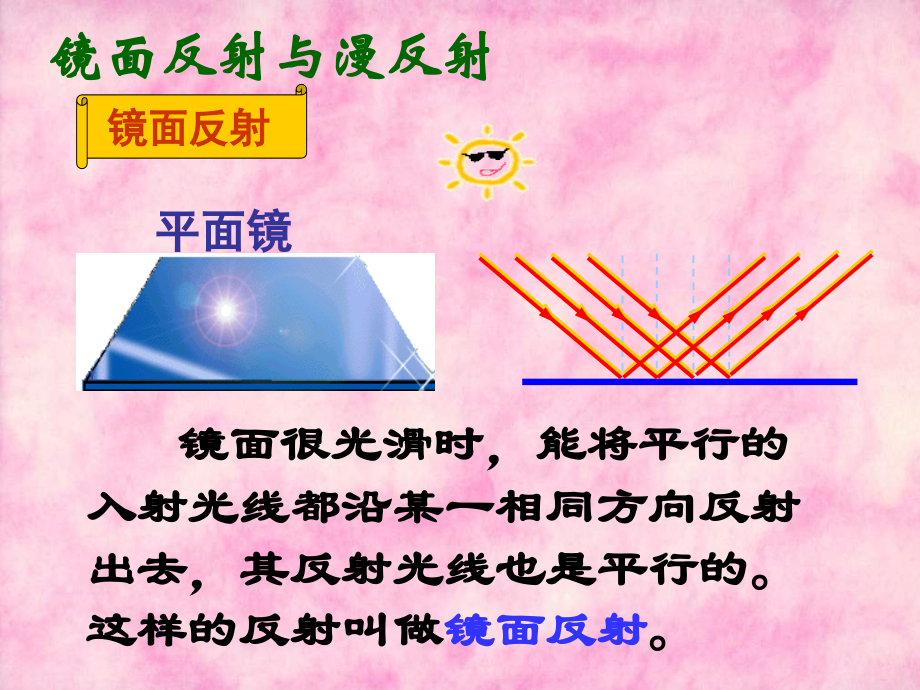 镜面反射与漫反射

镜面反射

平面镜

镜面很光滑时，能将平行的入射光线都沿某一相同方向反射出去，其反射光线也是平行的。这样的反射叫做镜面反射。